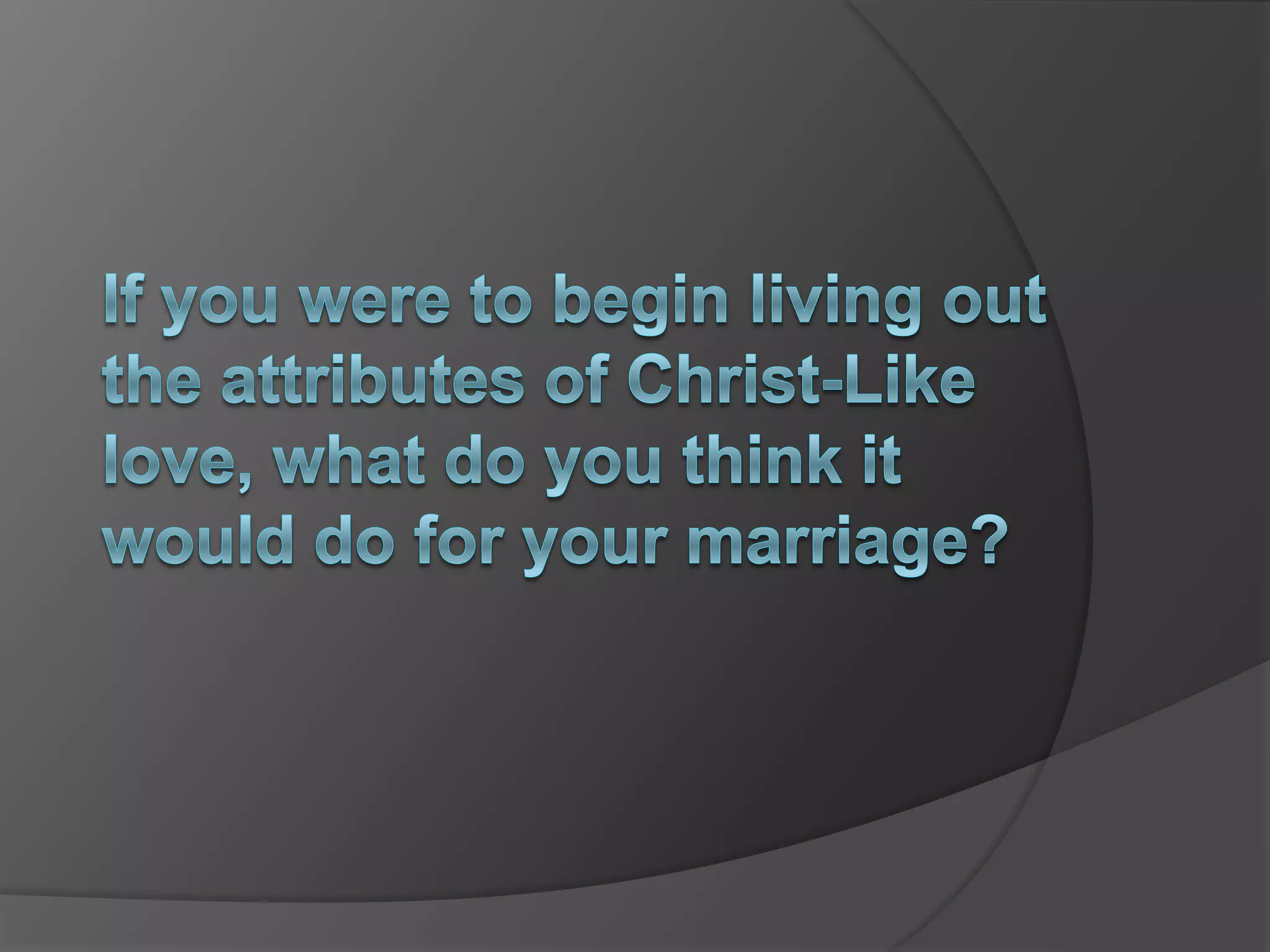 If you were to begin living out the attributes of Christ-Like love, what do you think it would do for your marriage?